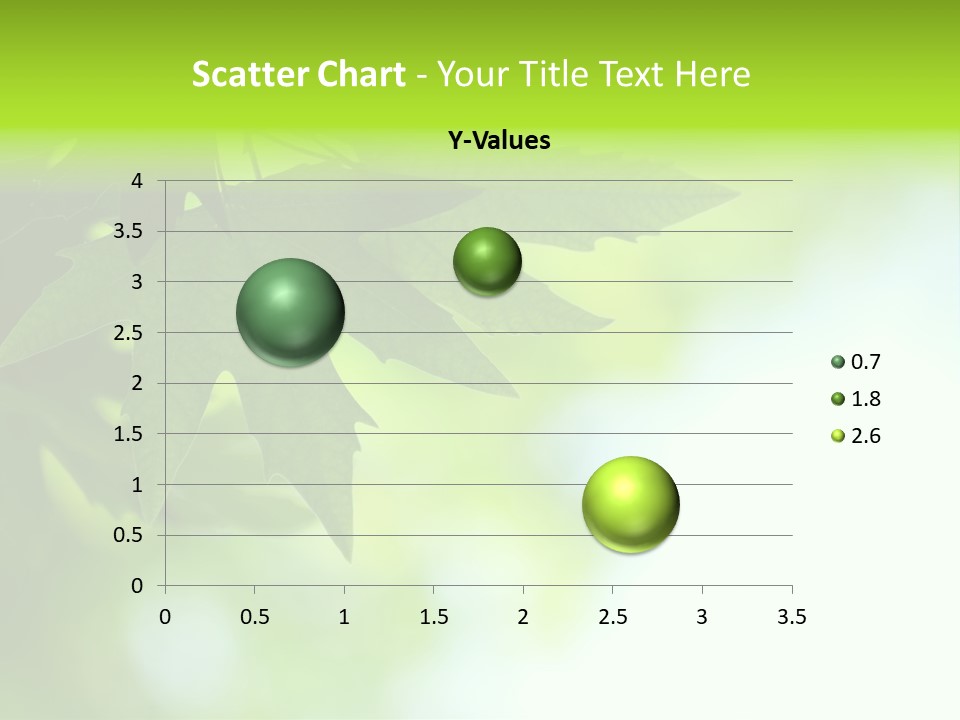 Scatter Chart - Your Title Text Here

Y-Values

4
3.5
3
2.5
2
1.5
1
0.5
0

0
0.5
1
1.5
2
2.5
3
3.5

0.7
1.8
2.6